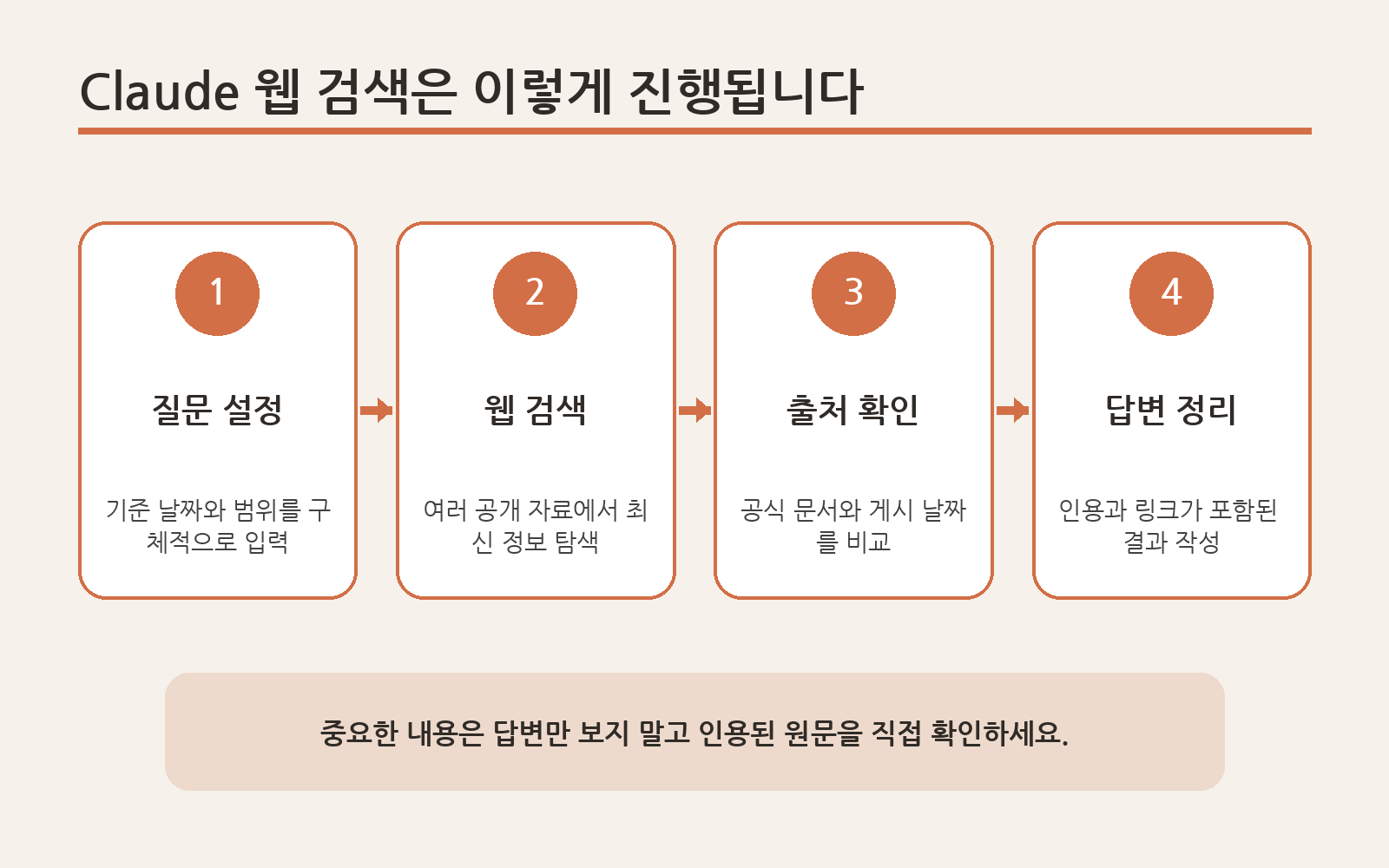 Claude 웹 검색은 이렇게 진행됩니다

1

질문 설정

기준 날짜와 범위를 구체적으로 입력

2

웹 검색

여러 공개 자료에서 최신 정보 탐색

3

출처 확인

공식 문서와 게시 날짜를 비교

4

답변 정리

인용과 링크가 포함된 결과 작성

중요한 내용은 답변만 보지 말고 인용된 원문을 직접 확인하세요.